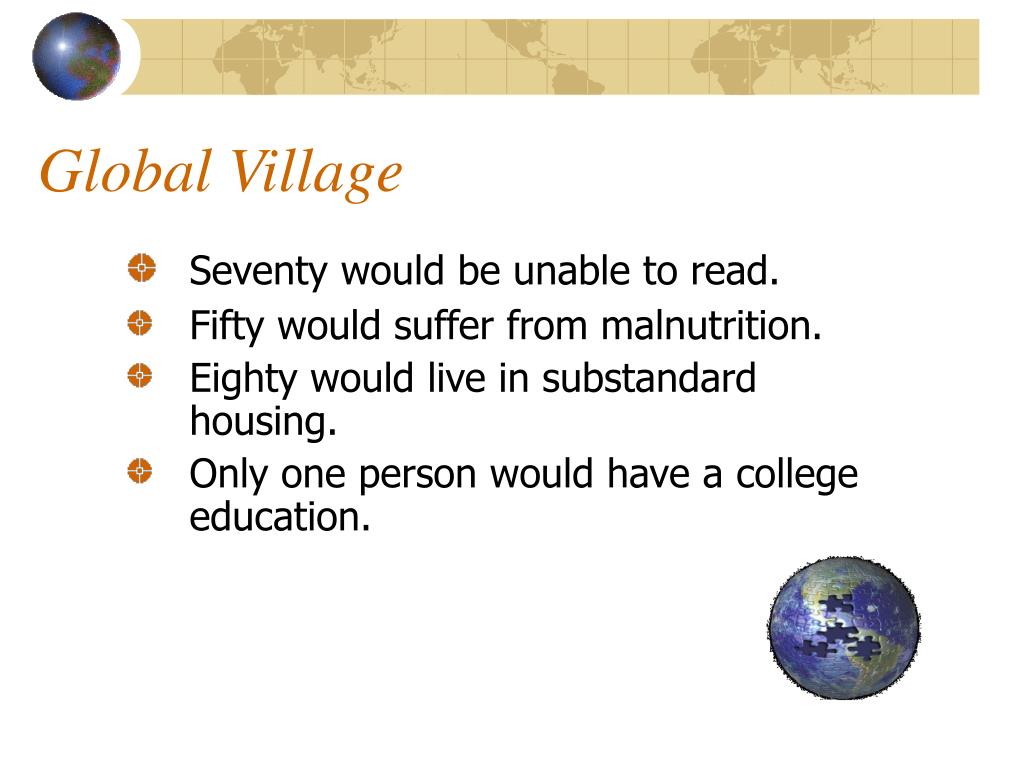 Global Village

Seventy would be unable to read.

Fifty would suffer from malnutrition.

Eighty would live in substandard housing.

Only one person would have a college education.